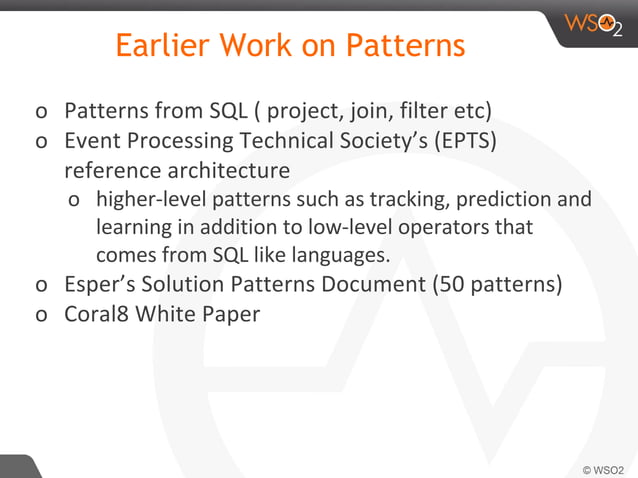 WSO2

Earlier Work on Patterns

o Patterns from SQL ( project, join, filter etc)
o Event Processing Technical Society's (EPTS) reference architecture
  o higher-level patterns such as tracking, prediction and learning in addition to low-level operators that comes from SQL like languages.
o Esper's Solution Patterns Document (50 patterns)
o Coral8 White Paper

© WSO2